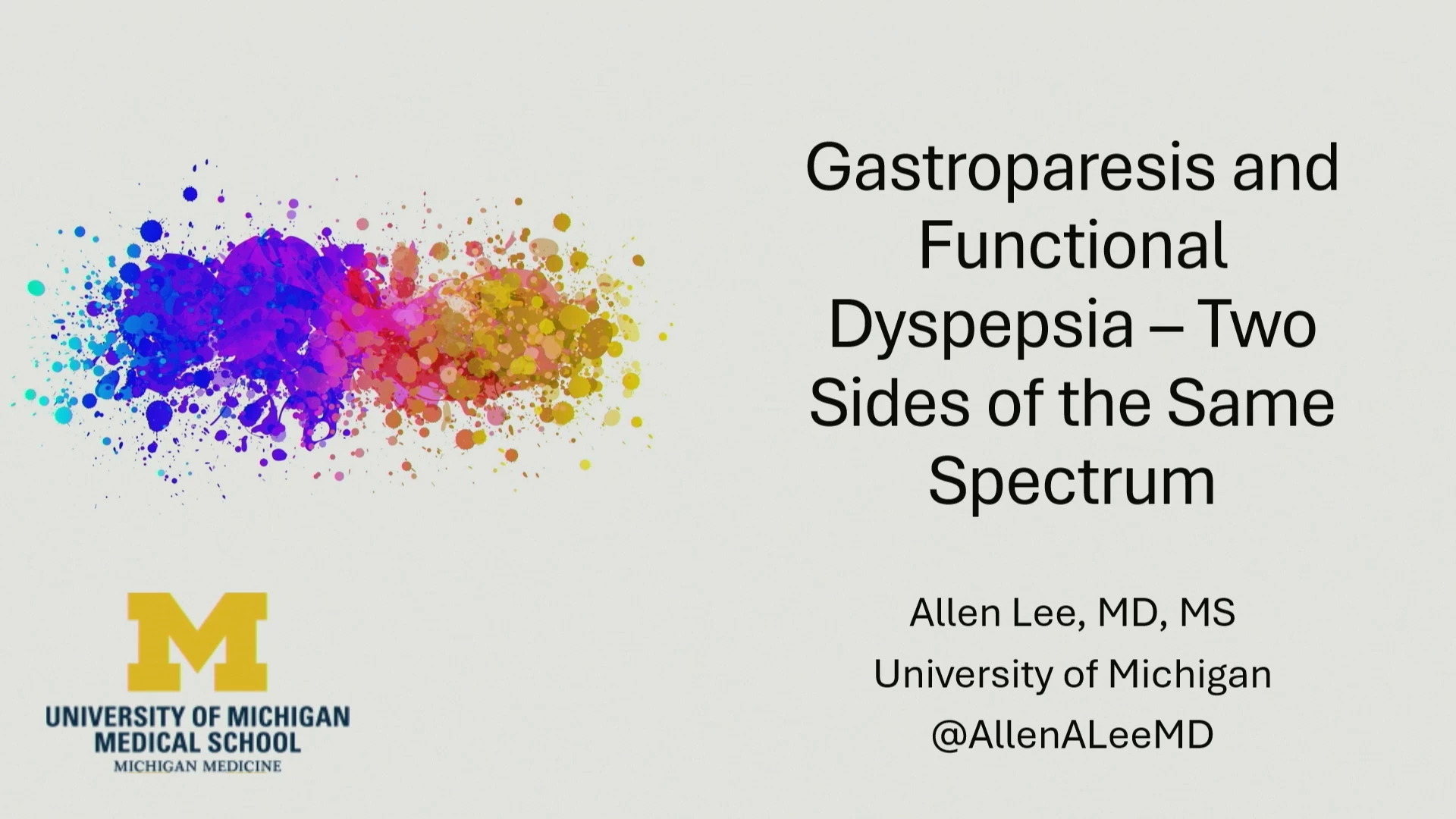 Gastroparesis and Functional Dyspepsia – Two Sides of the Same Spectrum

Allen Lee, MD, MS
University of Michigan
@AllenALeeMD

M
UNIVERSITY OF MICHIGAN
MEDICAL SCHOOL
MICHIGAN MEDICINE